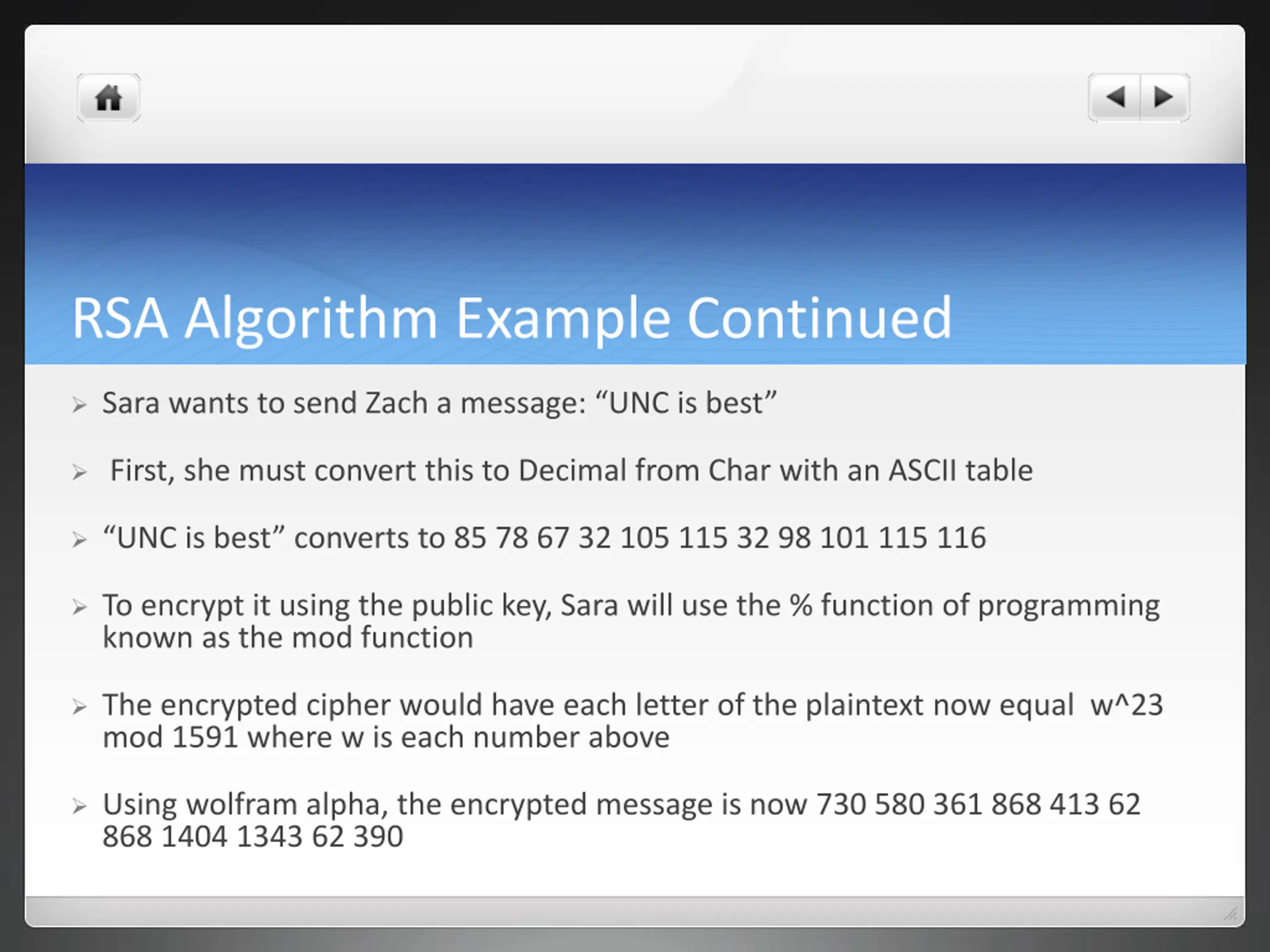 RSA Algorithm Example Continued

➢ Sara wants to send Zach a message: “UNC is best”

➢ First, she must convert this to Decimal from Char with an ASCII table

➢ “UNC is best” converts to 85 78 67 32 105 115 32 98 101 115 116

➢ To encrypt it using the public key, Sara will use the % function of programming known as the mod function

➢ The encrypted cipher would have each letter of the plaintext now equal w^23 mod 1591 where w is each number above

➢ Using wolfram alpha, the encrypted message is now 730 580 361 868 413 62 868 1404 1343 62 390